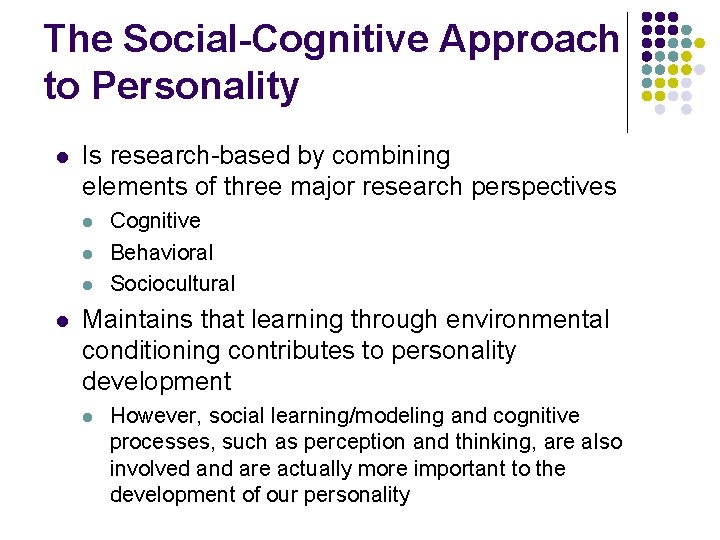 The Social-Cognitive Approach to Personality

- Is research-based by combining elements of three major research perspectives
  - Cognitive
  - Behavioral
  - Sociocultural
- Maintains that learning through environmental conditioning contributes to personality development
  - However, social learning/modeling and cognitive processes, such as perception and thinking, are also involved and are actually more important to the development of our personality